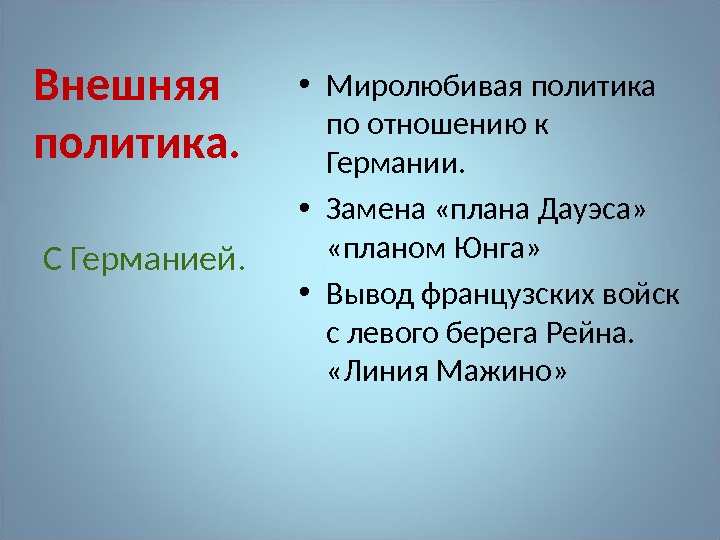 Внешняя политика.

С Германией.

• Миролюбивая политика по отношению к Германии.
• Замена «плана Дауэса» «планом Юнга»
• Вывод французских войск с левого берега Рейна. «Линия Мажино»